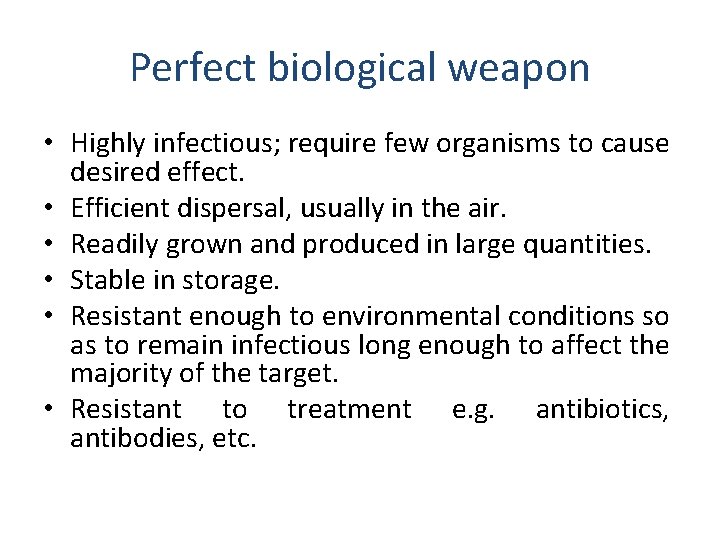 Perfect biological weapon

• Highly infectious; require few organisms to cause desired effect.
• Efficient dispersal, usually in the air.
• Readily grown and produced in large quantities.
• Stable in storage.
• Resistant enough to environmental conditions so as to remain infectious long enough to affect the majority of the target.
• Resistant to treatment e.g. antibiotics, antibodies, etc.